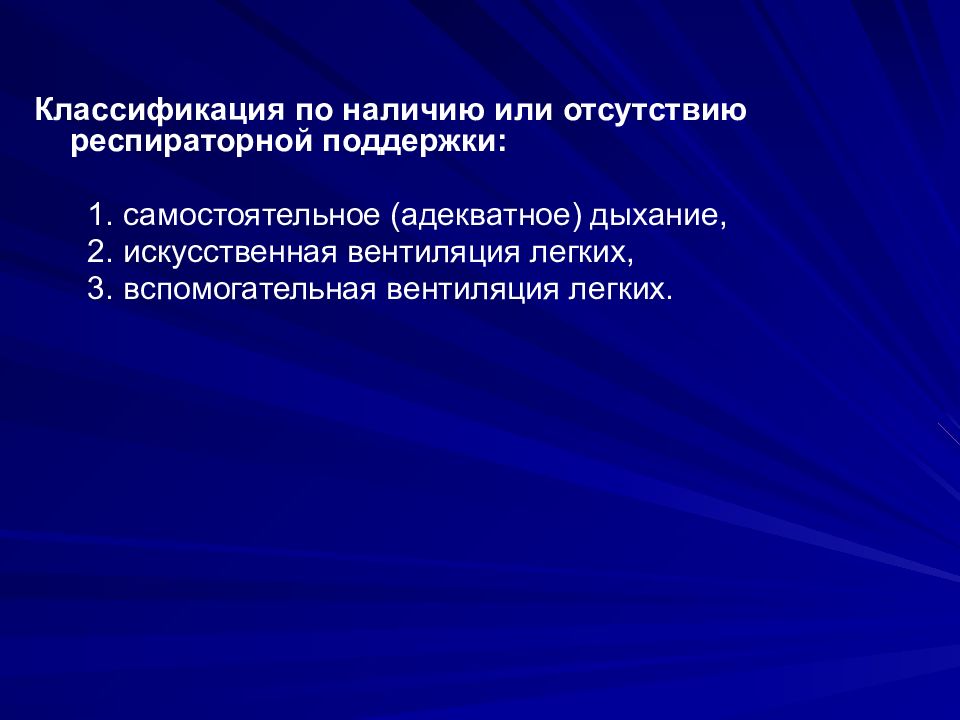 Классификация по наличию или отсутствию респираторной поддержки:

1. самостоятельное (адекватное) дыхание,
2. искусственная вентиляция легких,
3. вспомогательная вентиляция легких.